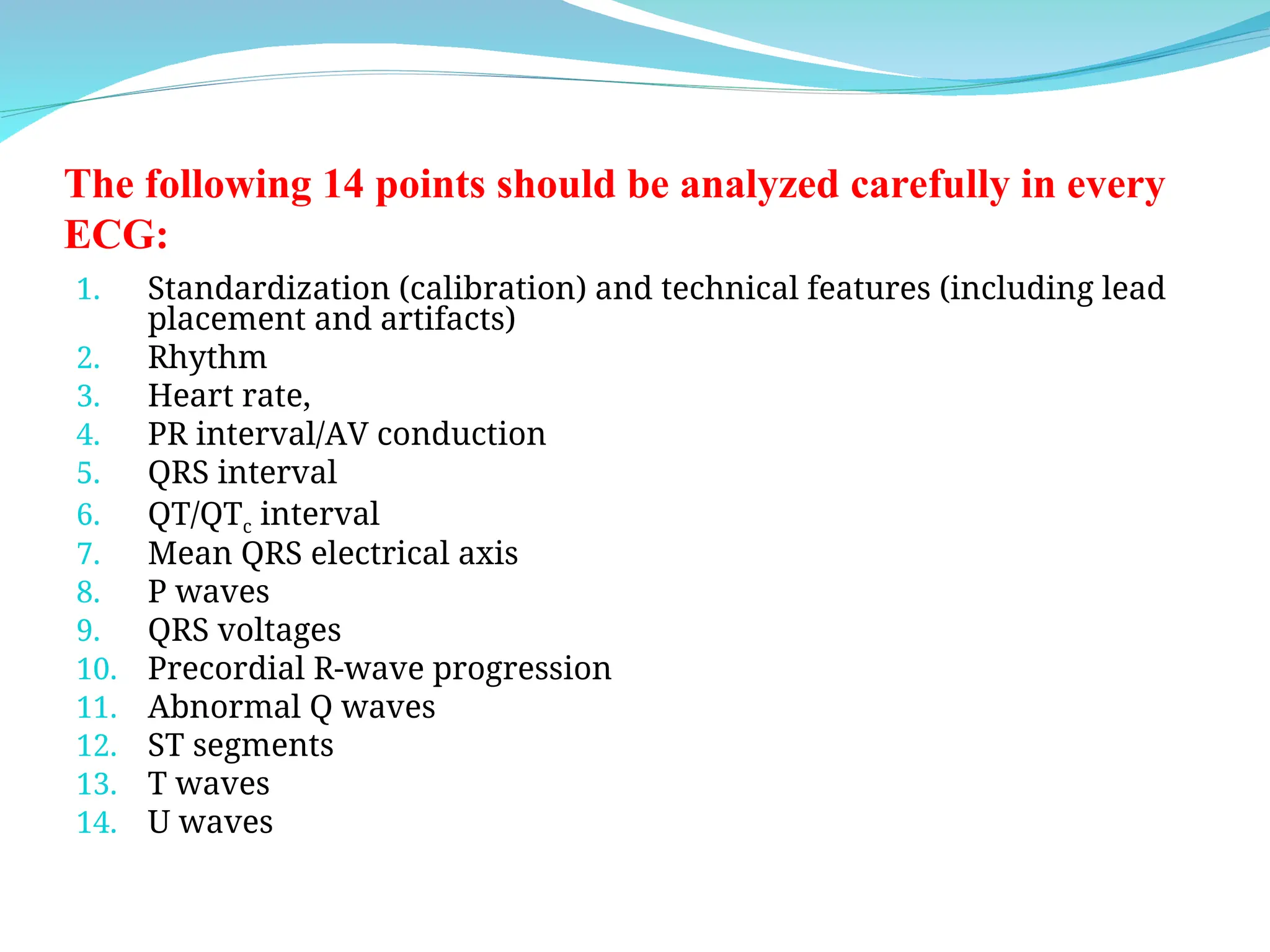 The following 14 points should be analyzed carefully in every ECG:

1. Standardization (calibration) and technical features (including lead placement and artifacts)
2. Rhythm
3. Heart rate,
4. PR interval/AV conduction
5. QRS interval
6. QT/QT$_c$ interval
7. Mean QRS electrical axis
8. P waves
9. QRS voltages
10. Precordial R-wave progression
11. Abnormal Q waves
12. ST segments
13. T waves
14. U waves